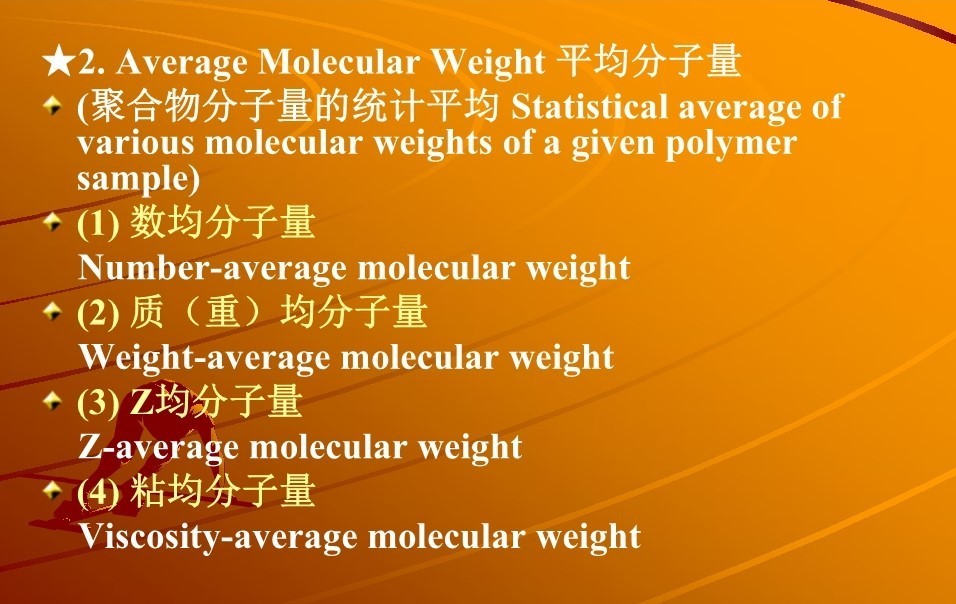 ★2. Average Molecular Weight 平均分子量

(聚合物分子量的统计平均 Statistical average of various molecular weights of a given polymer sample)

(1) 数均分子量
Number-average molecular weight

(2) 质（重）均分子量
Weight-average molecular weight

(3) Z均分子量
Z-average molecular weight

(4) 粘均分子量
Viscosity-average molecular weight